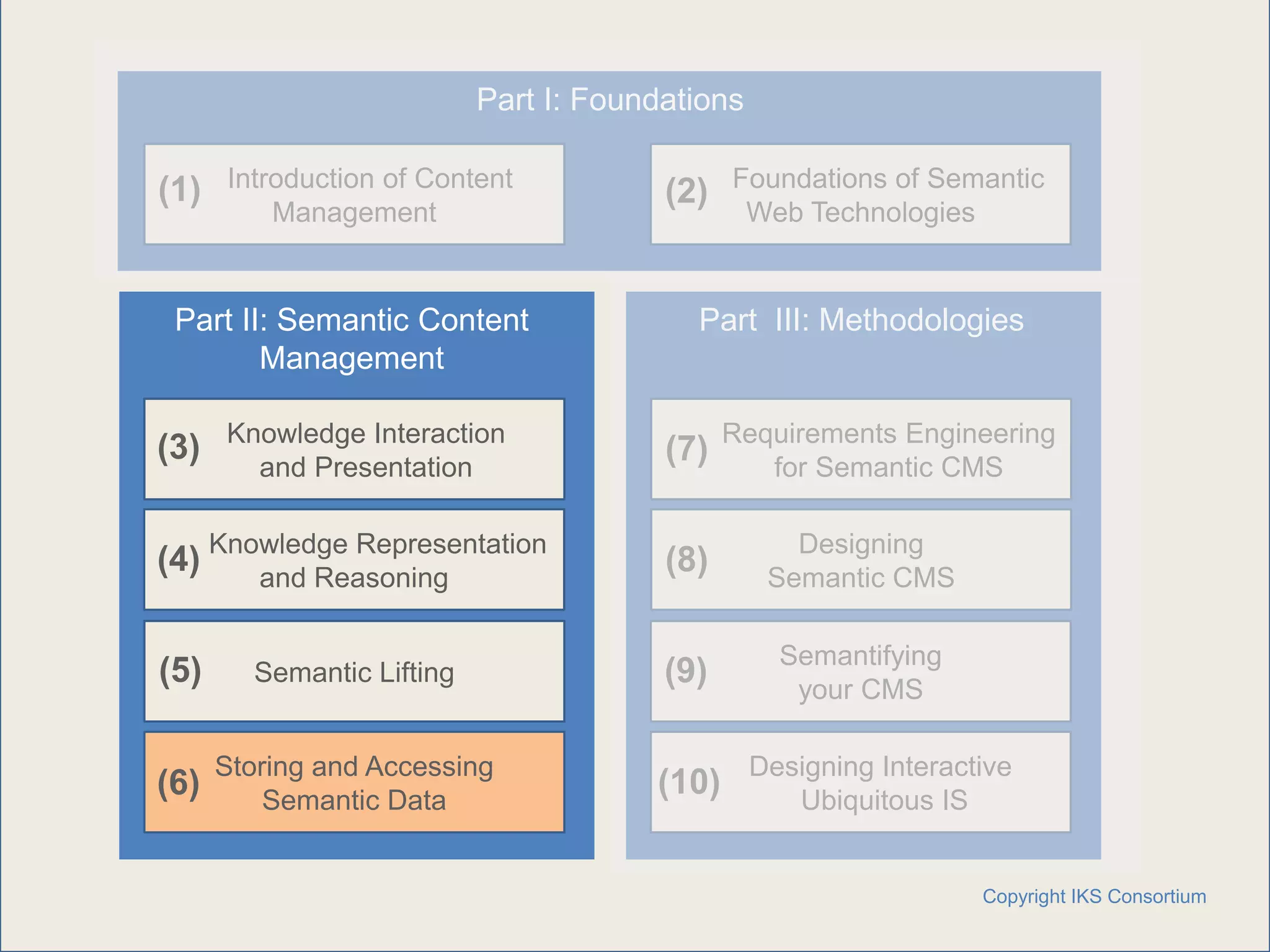 Part I: Foundations

(1) Introduction of Content Management

(2) Foundations of Semantic Web Technologies

Part II: Semantic Content Management

(3) Knowledge Interaction and Presentation

(4) Knowledge Representation and Reasoning

(5) Semantic Lifting

(6) Storing and Accessing Semantic Data

Part III: Methodologies

(7) Requirements Engineering for Semantic CMS

(8) Designing Semantic CMS

(9) Semantifying your CMS

(10) Designing Interactive Ubiquitous IS

Copyright IKS Consortium